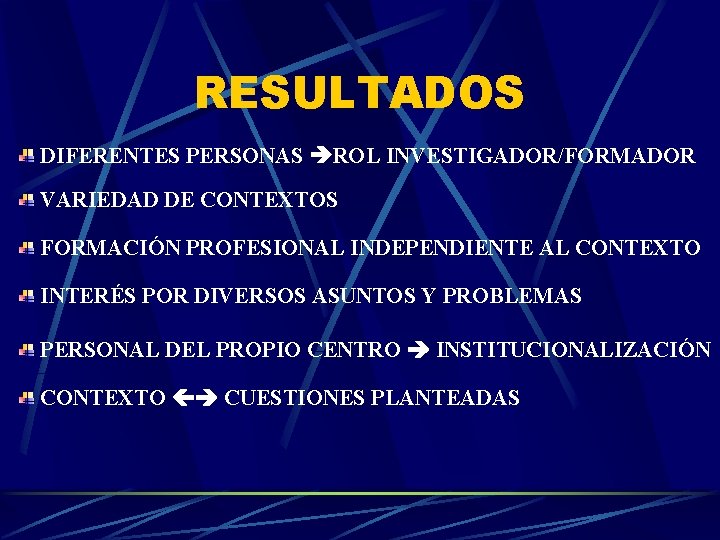 RESULTADOS

DIFERENTES PERSONAS →ROL INVESTIGADOR/FORMADOR

VARIEDAD DE CONTEXTOS

FORMACIÓN PROFESIONAL INDEPENDIENTE AL CONTEXTO

INTERÉS POR DIVERSOS ASUNTOS Y PROBLEMAS

PERSONAL DEL PROPIO CENTRO → INSTITUCIONALIZACIÓN

CONTEXTO ←→ CUESTIONES PLANTEADAS